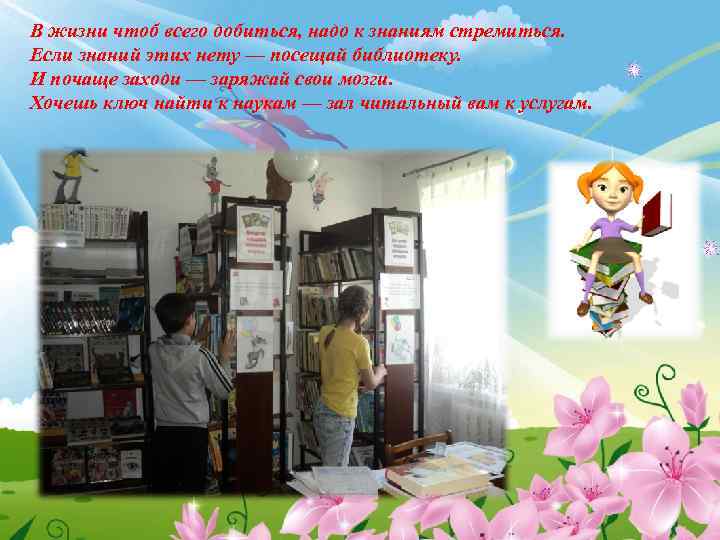 В жизни чтоб всего добиться, надо к знаниям стремиться.
Если знаний этих нету — посещай библиотеку.
И почаще заходи — заряжай свои мозги.
Хочешь ключ найти к наукам — зал читальный вам к услугам.